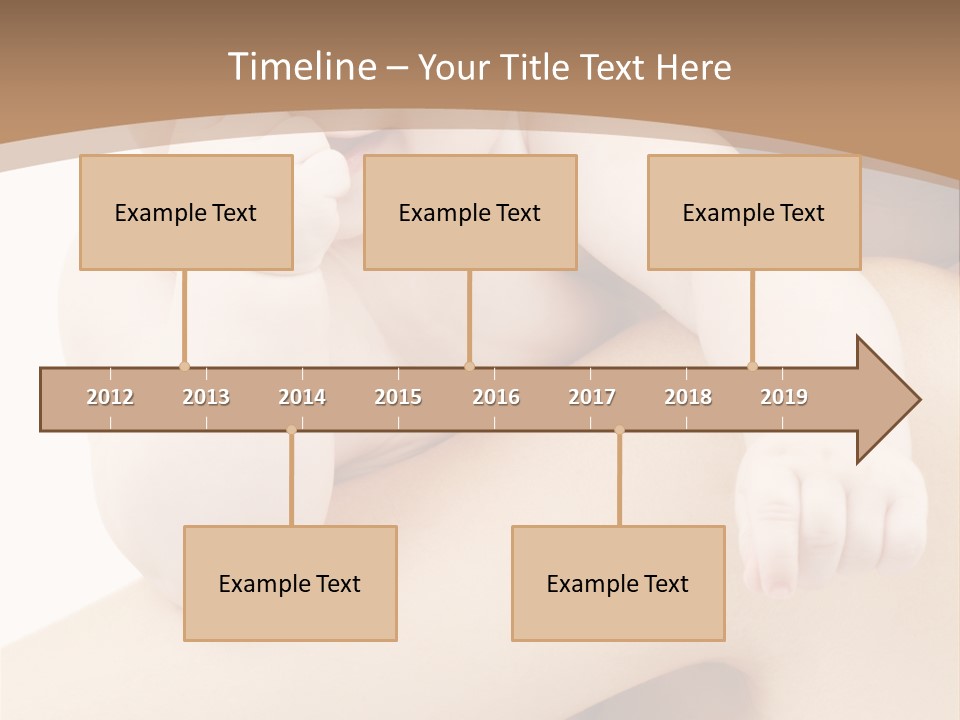 Timeline – Your Title Text Here

Example Text

Example Text

Example Text

2012 2013 2014 2015 2016 2017 2018 2019

Example Text

Example Text